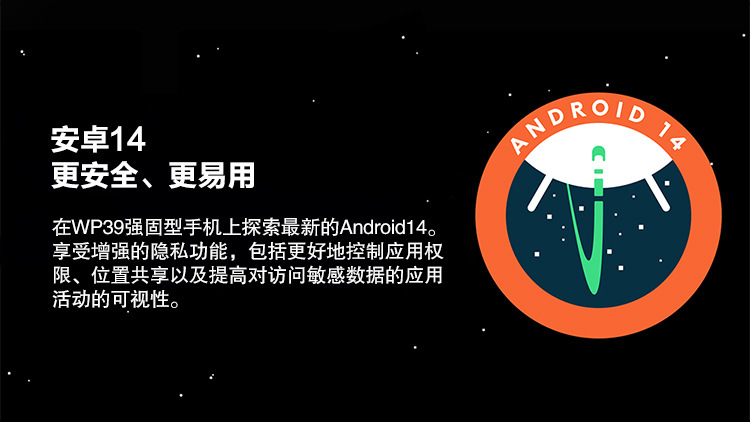 安卓14
更安全、更易用

在WP39强固型手机上探索最新的Android14。享受增强的隐私功能，包括更好地控制应用权限、位置共享以及提高对访问敏感数据的应用活动的可视性。

ANDROID 14